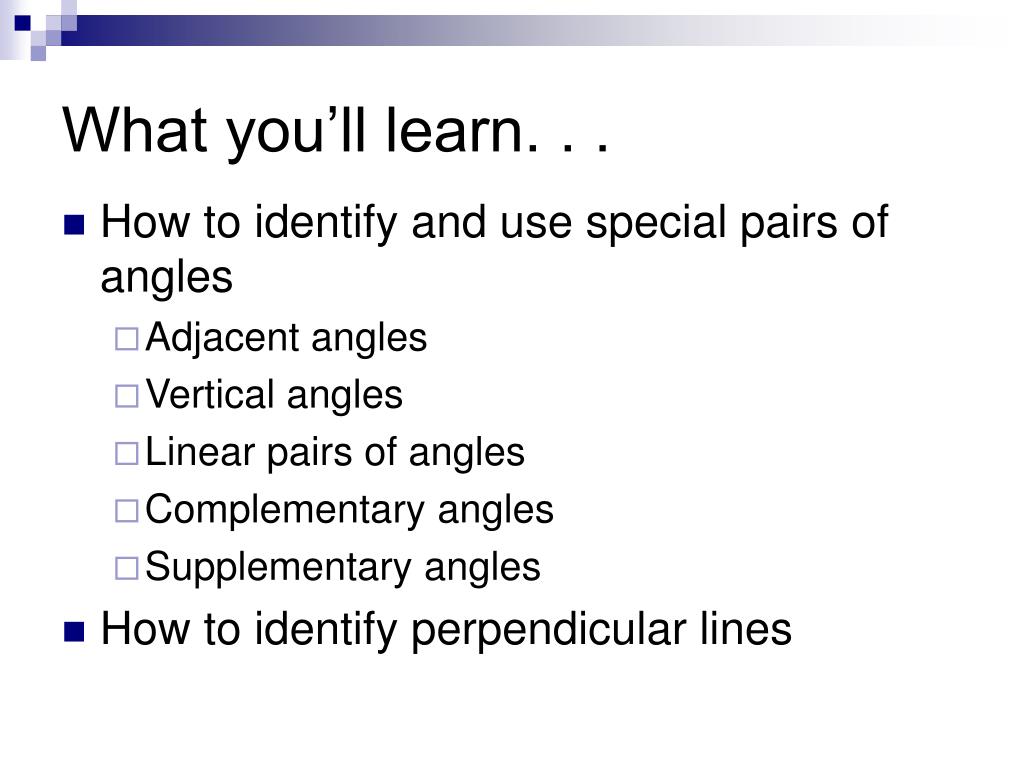 What you’ll learn. . .

How to identify and use special pairs of angles

Adjacent angles

Vertical angles

Linear pairs of angles

Complementary angles

Supplementary angles

How to identify perpendicular lines